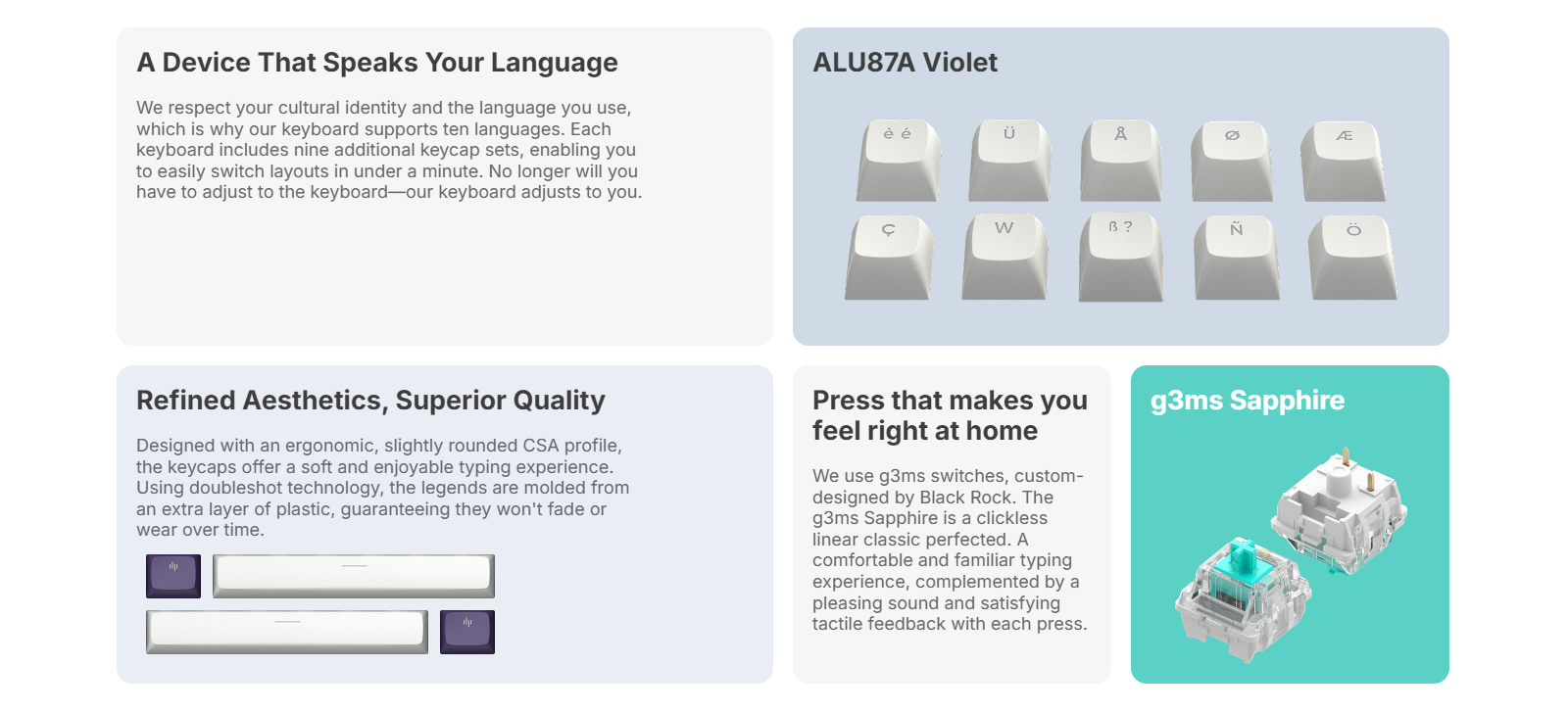 A Device That Speaks Your Language

We respect your cultural identity and the language you use, which is why our keyboard supports ten languages. Each keyboard includes nine additional keycap sets, enabling you to easily switch layouts in under a minute. No longer will you have to adjust to the keyboard—our keyboard adjusts to you.

ALU87A Violet

è é

Ü

Å

Ø

Æ

Ç

W

ß ?

Ñ

Ö

Refined Aesthetics, Superior Quality

Designed with an ergonomic, slightly rounded CSA profile, the keycaps offer a soft and enjoyable typing experience. Using doubleshot technology, the legends are molded from an extra layer of plastic, guaranteeing they won't fade or wear over time.

Press that makes you feel right at home

We use g3ms switches, custom-designed by Black Rock. The g3ms Sapphire is a clickless linear classic perfected. A comfortable and familiar typing experience, complemented by a pleasing sound and satisfying tactile feedback with each press.

g3ms Sapphire